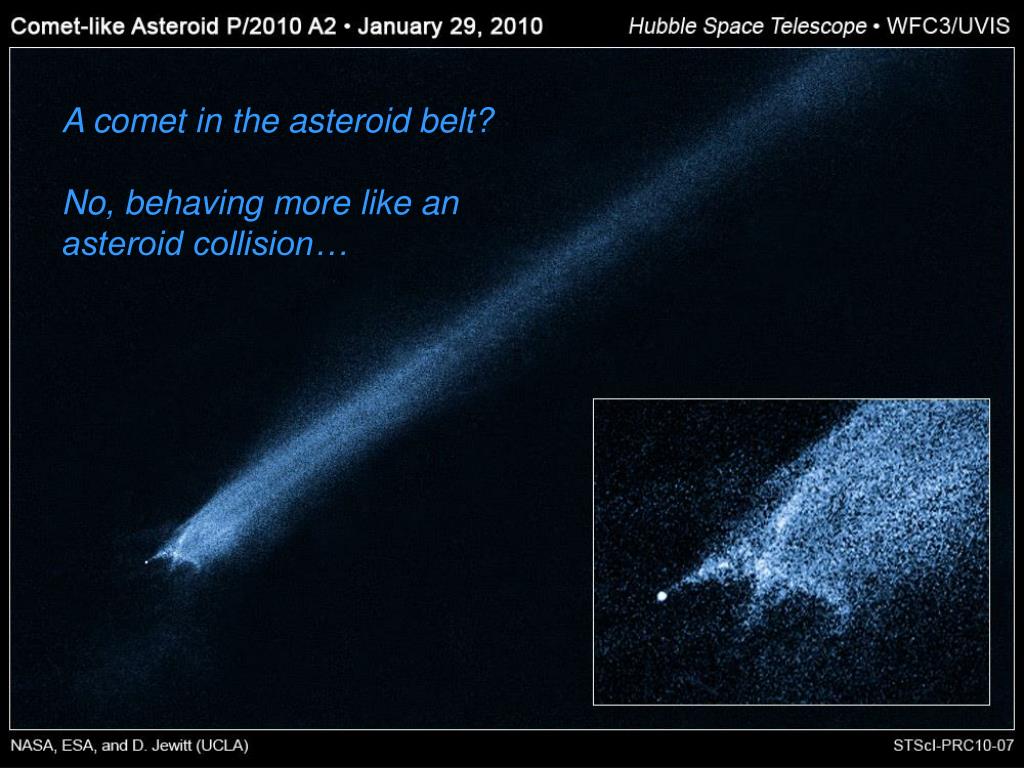 Comet-like Asteroid P/2010 A2 • January 29, 2010

Hubble Space Telescope • WFC3/UVIS

A comet in the asteroid belt?

No, behaving more like an asteroid collision…

NASA, ESA, and D. Jewitt (UCLA)

STScI-PRC10-07